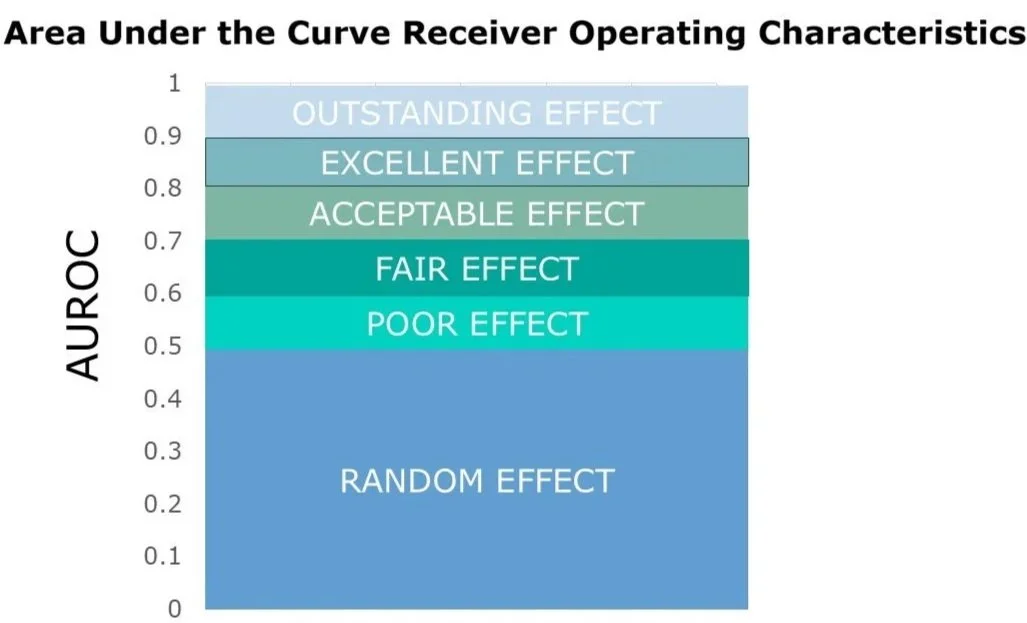 Area Under the Curve Receiver Operating Characteristics

AUROC

1
0.9
0.8
0.7
0.6
0.5
0.4
0.3
0.2
0.1
0

OUTSTANDING EFFECT
EXCELLENT EFFECT
ACCEPTABLE EFFECT
FAIR EFFECT
POOR EFFECT
RANDOM EFFECT